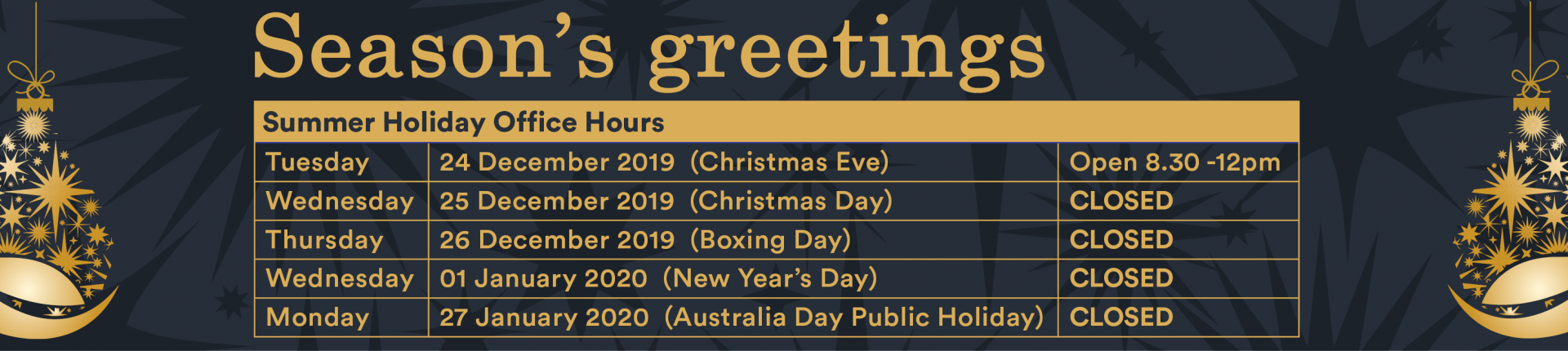 Season's greetings

| Summer Holiday Office Hours | | |
|---|---|---|
| Tuesday | 24 December 2019 (Christmas Eve) | Open 8.30 -12pm |
| Wednesday | 25 December 2019 (Christmas Day) | CLOSED |
| Thursday | 26 December 2019 (Boxing Day) | CLOSED |
| Wednesday | 01 January 2020 (New Year's Day) | CLOSED |
| Monday | 27 January 2020 (Australia Day Public Holiday) | CLOSED |